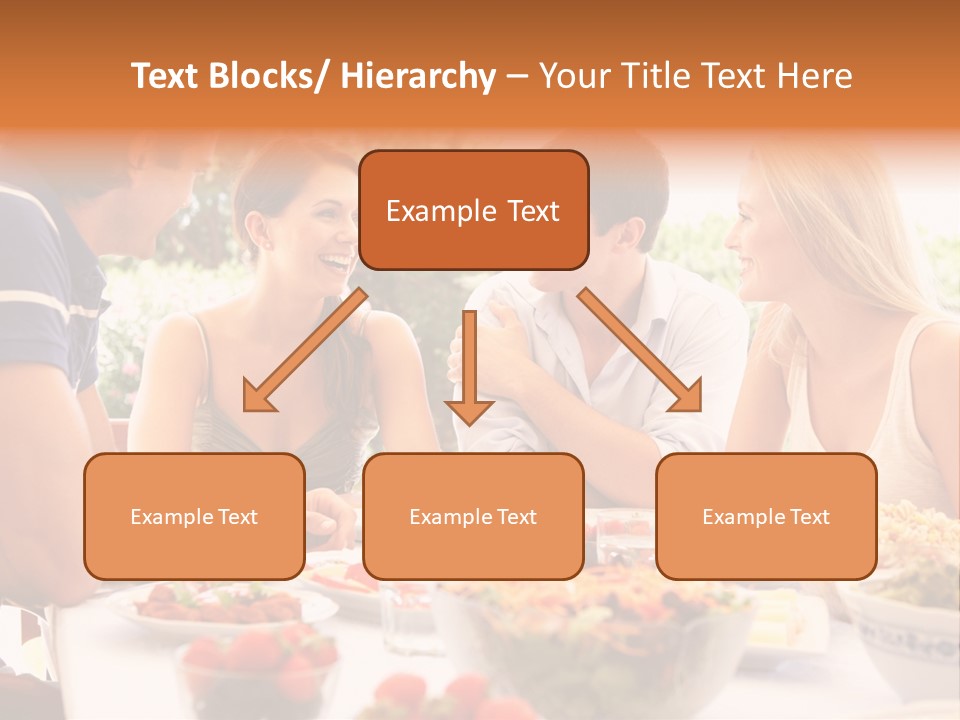 Text Blocks/ Hierarchy – Your Title Text Here

Example Text

Example Text

Example Text

Example Text